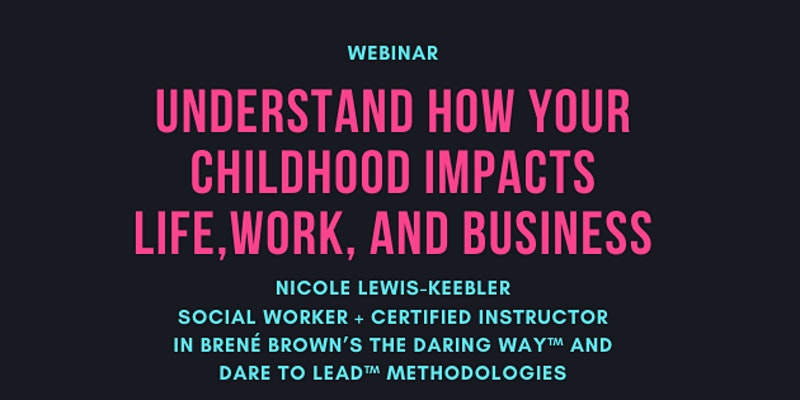 WEBINAR

UNDERSTAND HOW YOUR CHILDHOOD IMPACTS LIFE,WORK, AND BUSINESS

NICOLE LEWIS-KEEBLER
SOCIAL WORKER + CERTIFIED INSTRUCTOR IN BRENÉ BROWN'S THE DARING WAY™ AND DARE TO LEAD™ METHODOLOGIES